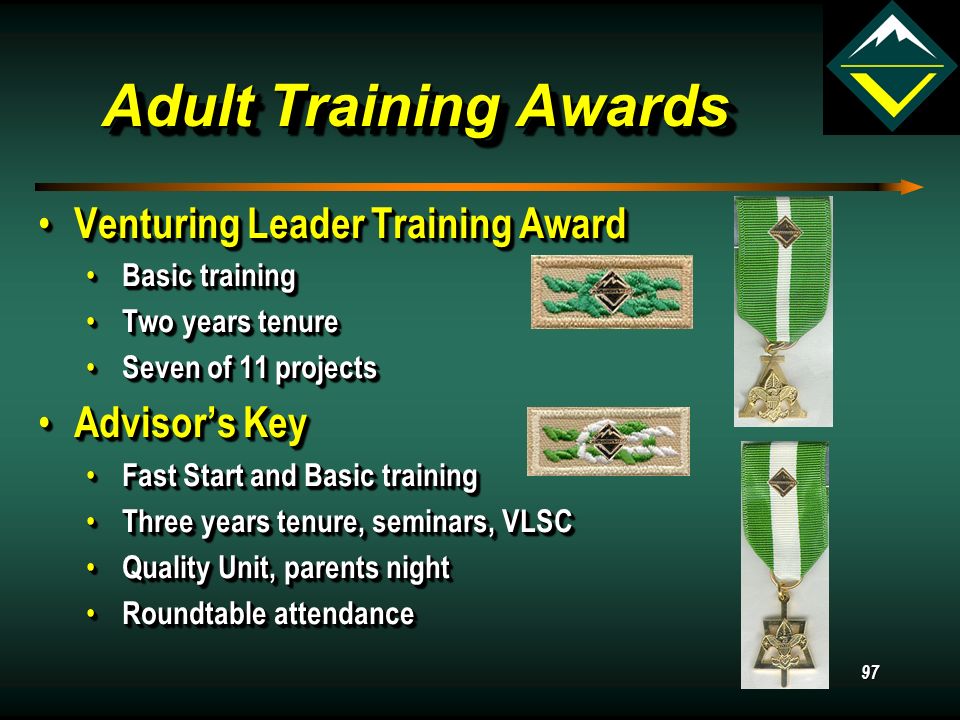 Adult Training Awards

• Venturing Leader Training Award
  • Basic training
  • Two years tenure
  • Seven of 11 projects
• Advisor's Key
  • Fast Start and Basic training
  • Three years tenure, seminars, VLSC
  • Quality Unit, parents night
  • Roundtable attendance

97